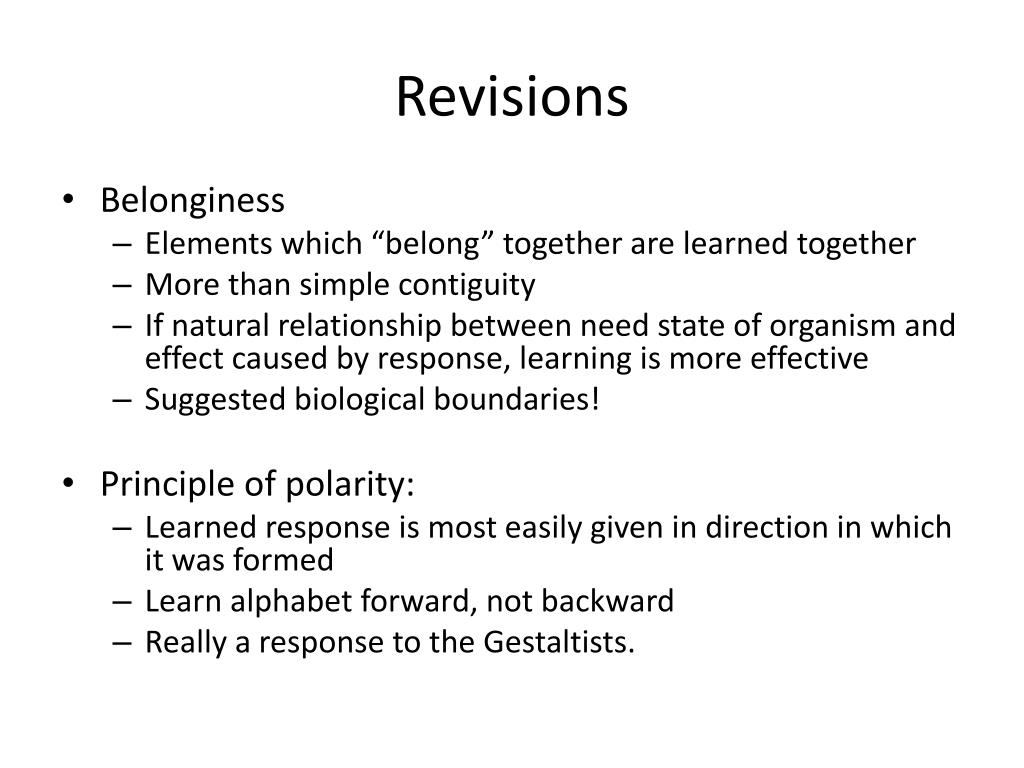 Revisions

• Belonginess
– Elements which “belong” together are learned together
– More than simple contiguity
– If natural relationship between need state of organism and effect caused by response, learning is more effective
– Suggested biological boundaries!

• Principle of polarity:
– Learned response is most easily given in direction in which it was formed
– Learn alphabet forward, not backward
– Really a response to the Gestaltists.